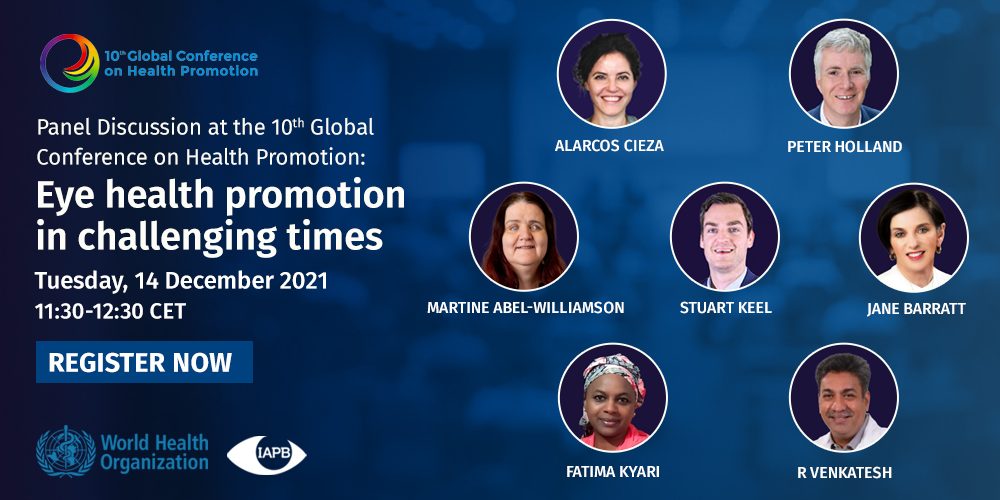 10th Global Conference on Health Promotion

Panel Discussion at the 10th Global Conference on Health Promotion:

Eye health promotion in challenging times

Tuesday, 14 December 2021
11:30-12:30 CET

REGISTER NOW

World Health Organization

IAPB

ALARCOS CIEZA

PETER HOLLAND

MARTINE ABEL-WILLIAMSON

STUART KEEL

JANE BARRATT

FATIMA KYARI

R VENKATESH